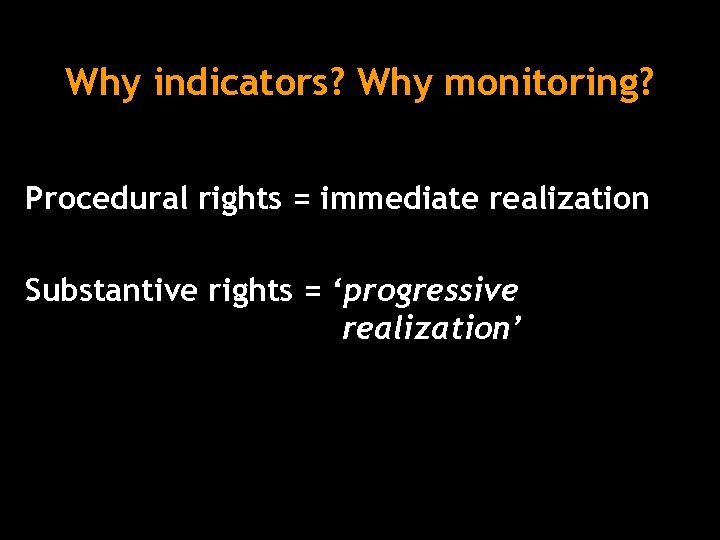 Why indicators? Why monitoring?

Procedural rights = immediate realization

Substantive rights = ‘progressive realization’